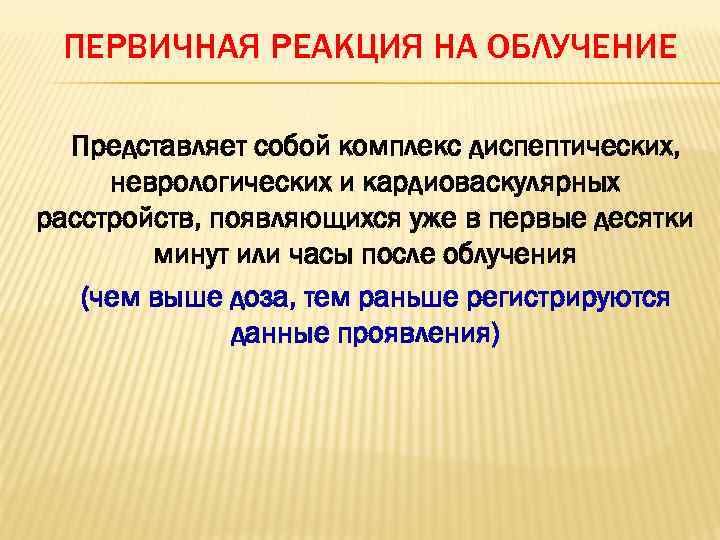 ПЕРВИЧНАЯ РЕАКЦИЯ НА ОБЛУЧЕНИЕ

Представляет собой комплекс диспептических, неврологических и кардиоваскулярных расстройств, появляющихся уже в первые десятки минут или часы после облучения

(чем выше доза, тем раньше регистрируются данные проявления)